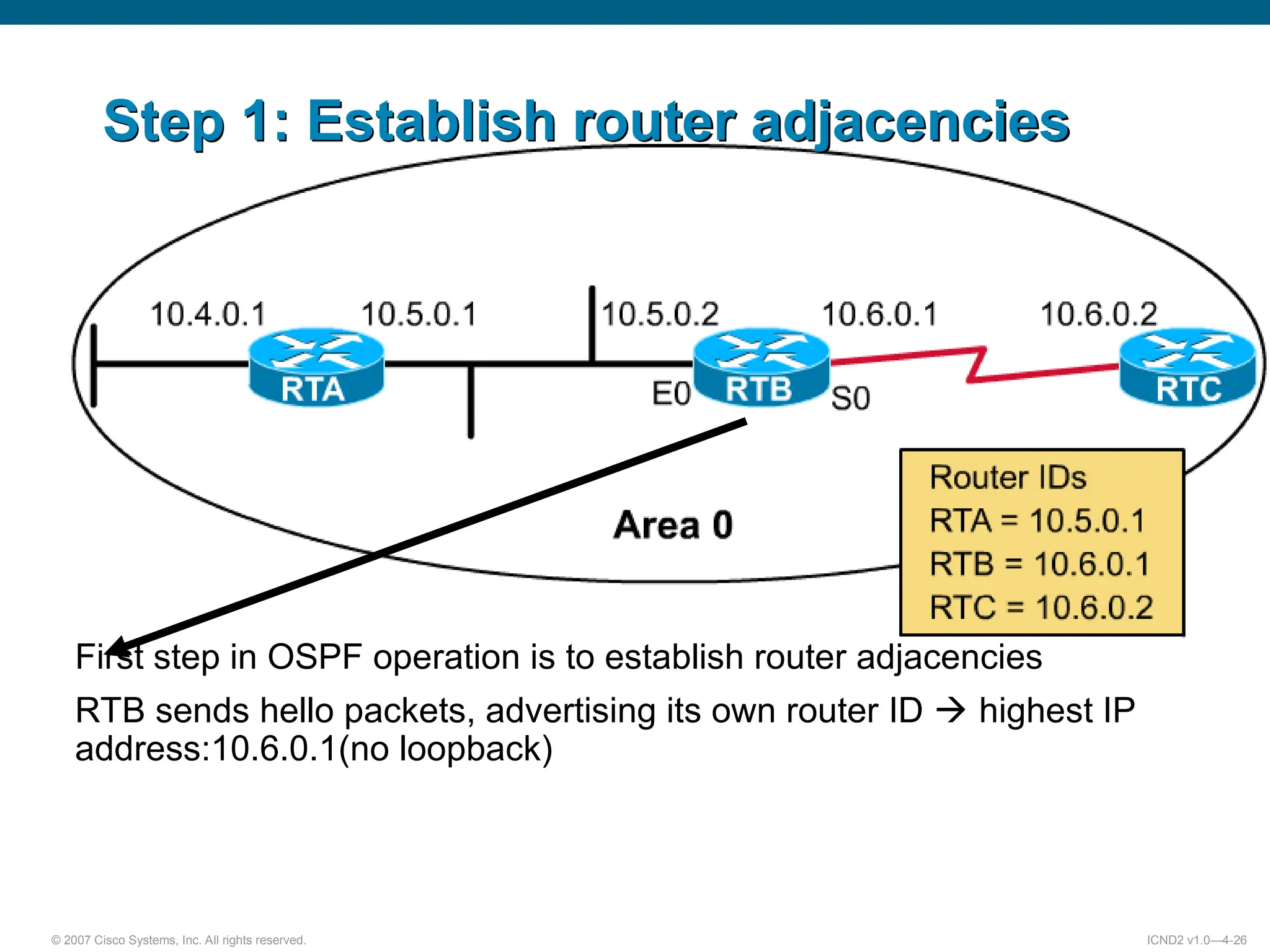 Step 1: Establish router adjacencies

10.4.0.1 10.5.0.1 10.5.0.2 10.6.0.1 10.6.0.2

RTA E0 RTB S0 RTC

Area 0

Router IDs
RTA = 10.5.0.1
RTB = 10.6.0.1
RTC = 10.6.0.2

First step in OSPF operation is to establish router adjacencies

RTB sends hello packets, advertising its own router ID → highest IP address:10.6.0.1(no loopback)

© 2007 Cisco Systems, Inc. All rights reserved.

ICND2 v1.0—4-26